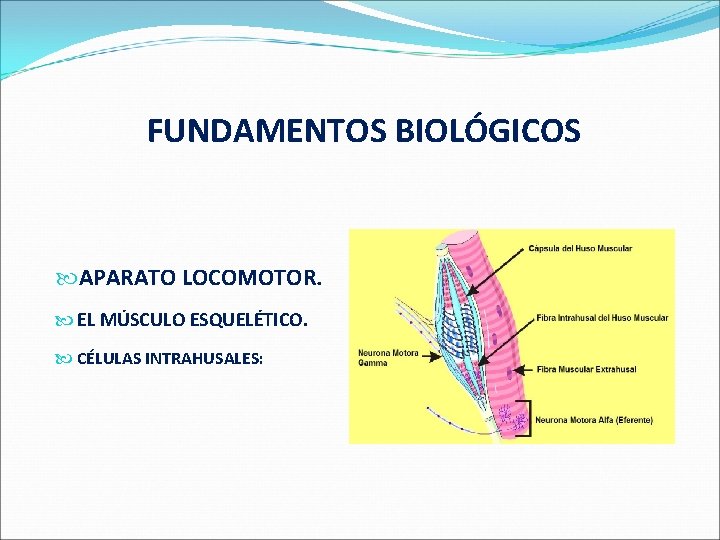 FUNDAMENTOS BIOLÓGICOS

APARATO LOCOMOTOR.

EL MÚSCULO ESQUELÉTICO.

CÉLULAS INTRAHUSALES:

Cápsula del Huso Muscular

Fibra Intrahusal del Huso Muscular

Neurona Motora Gamma

Fibra Muscular Extrahusal

Neurona Motora Alfa (Eferente)